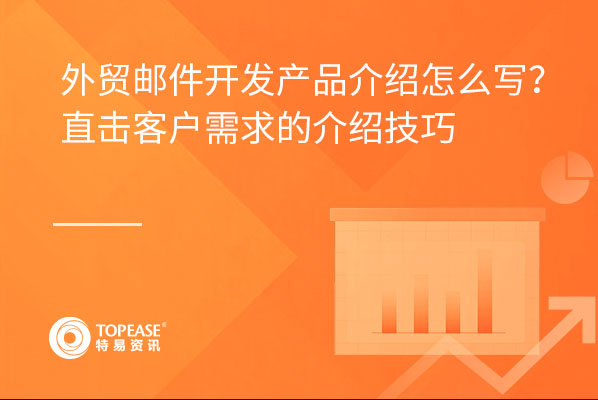 外贸邮件开发产品介绍怎么写？
直击客户需求的介绍技巧

TOPEASE®
特易资讯